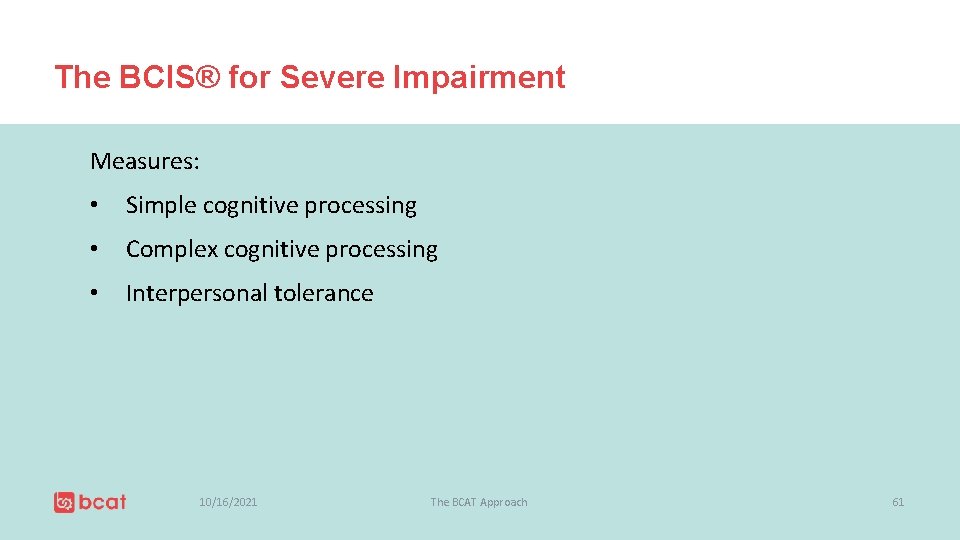 The BCIS® for Severe Impairment

Measures:

• Simple cognitive processing

• Complex cognitive processing

• Interpersonal tolerance

bcat

10/16/2021

The BCAT Approach

61